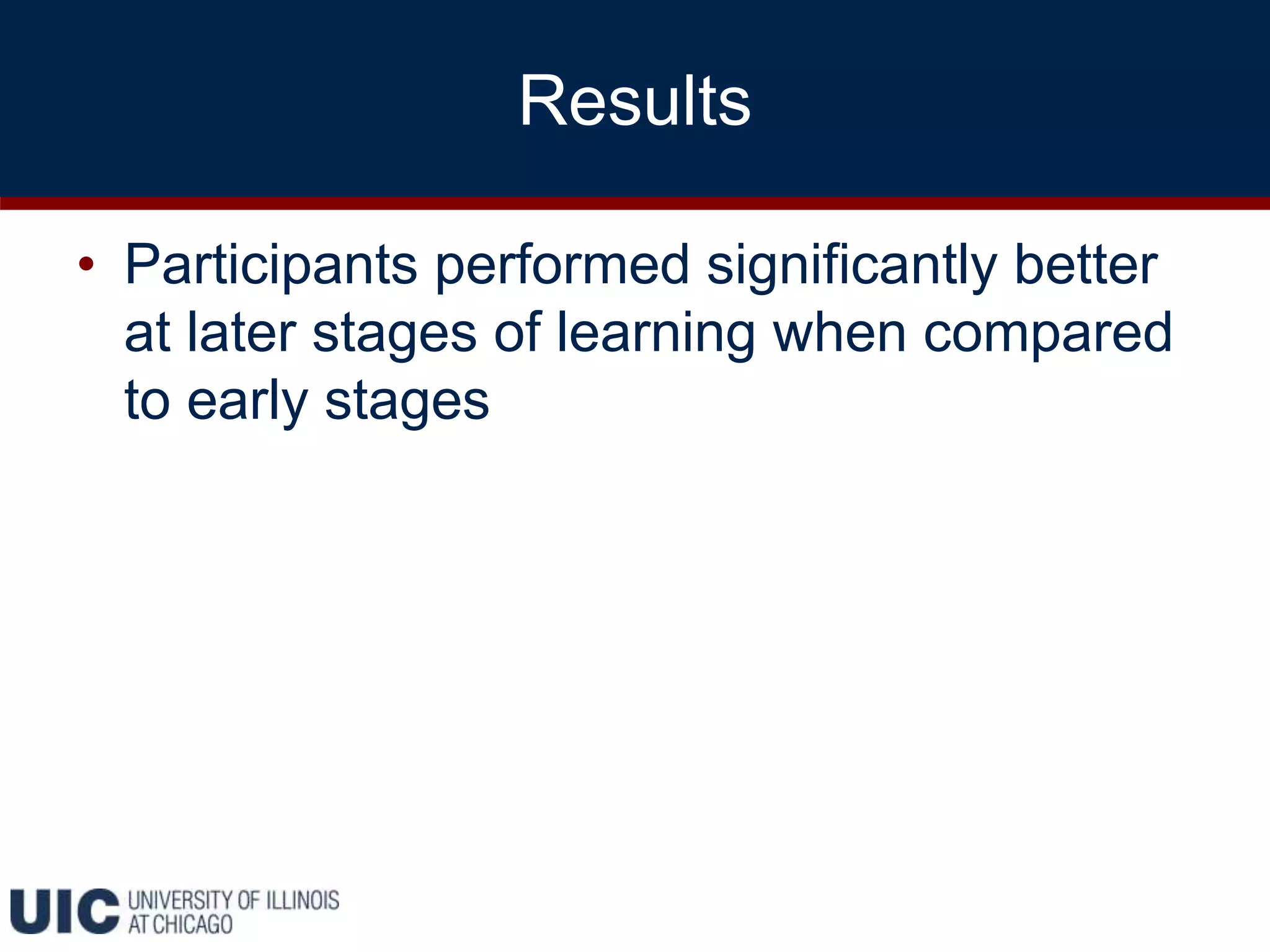 Results

• Participants performed significantly better at later stages of learning when compared to early stages

UIC UNIVERSITY OF ILLINOIS AT CHICAGO